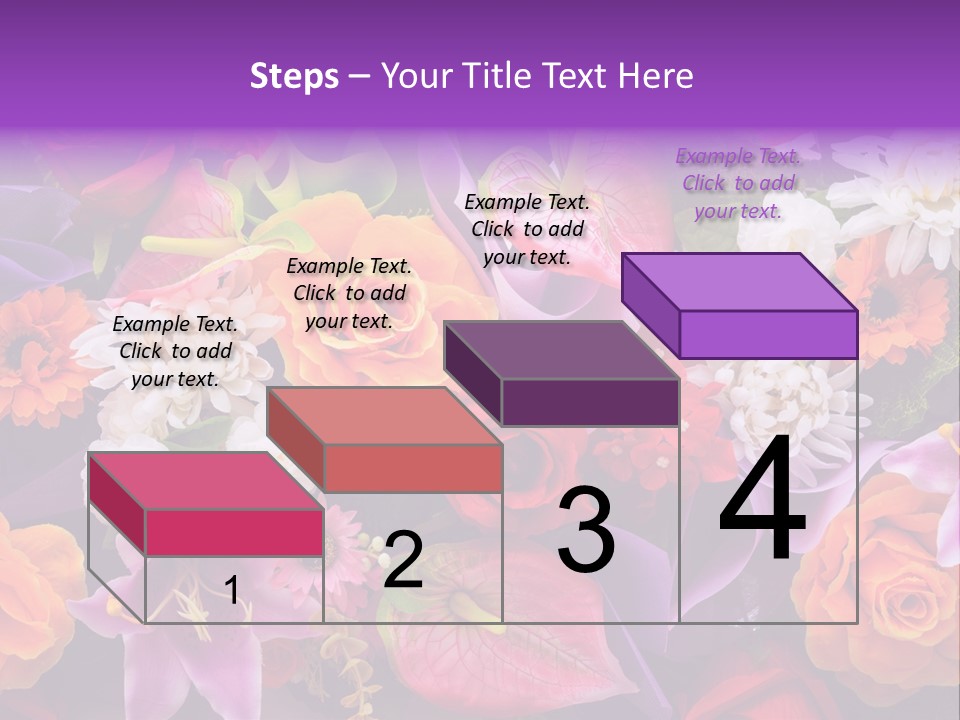 Steps – Your Title Text Here

Example Text. Click to add your text.

Example Text. Click to add your text.

Example Text. Click to add your text.

Example Text. Click to add your text.

1

2

3

4